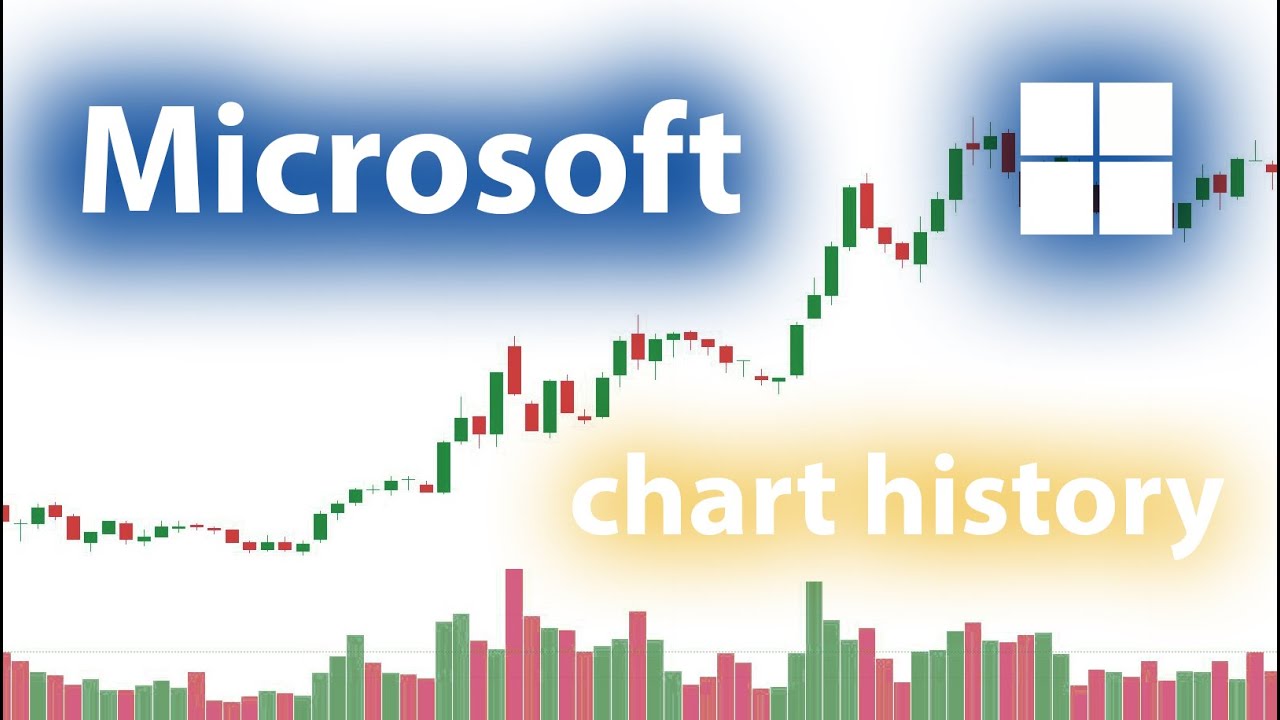 Microsoft

chart history